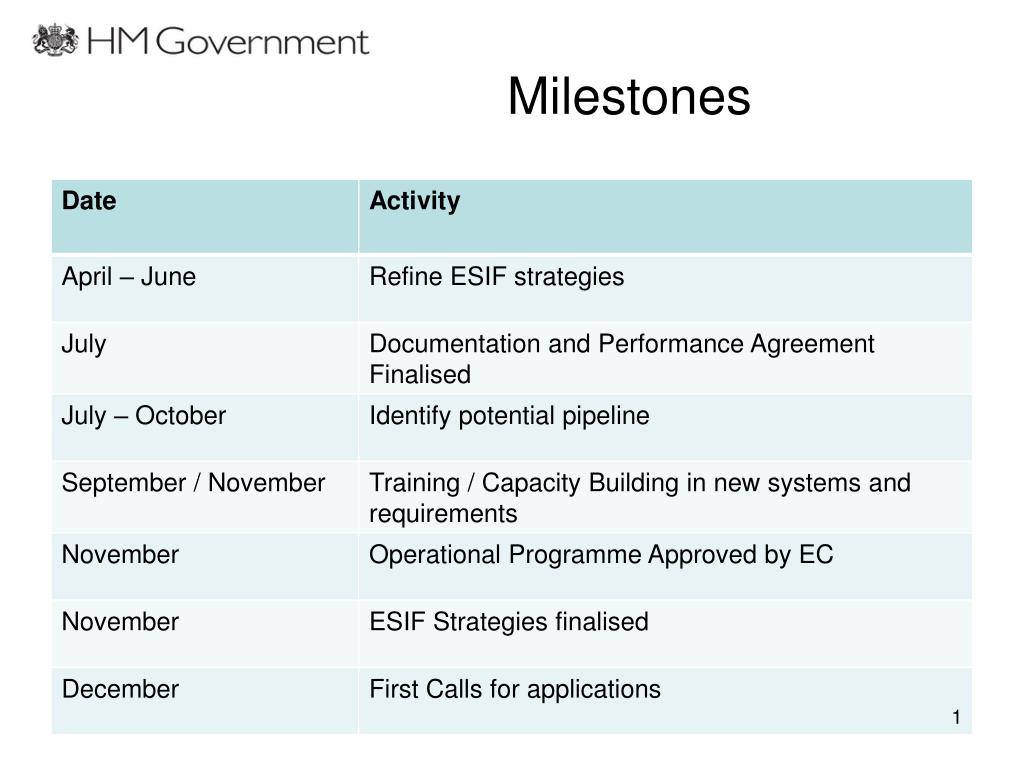 HM Government

Milestones

| Date | Activity |
|---|---|
| April – June | Refine ESIF strategies |
| July | Documentation and Performance Agreement Finalised |
| July – October | Identify potential pipeline |
| September / November | Training / Capacity Building in new systems and requirements |
| November | Operational Programme Approved by EC |
| November | ESIF Strategies finalised |
| December | First Calls for applications |

1